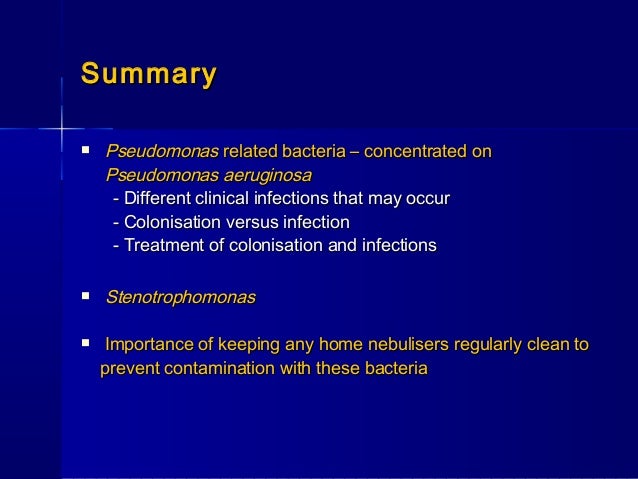 Summary

▪ Pseudomonas related bacteria – concentrated on Pseudomonas aeruginosa
- Different clinical infections that may occur
- Colonisation versus infection
- Treatment of colonisation and infections

▪ Stenotrophomonas

▪ Importance of keeping any home nebulisers regularly clean to prevent contamination with these bacteria